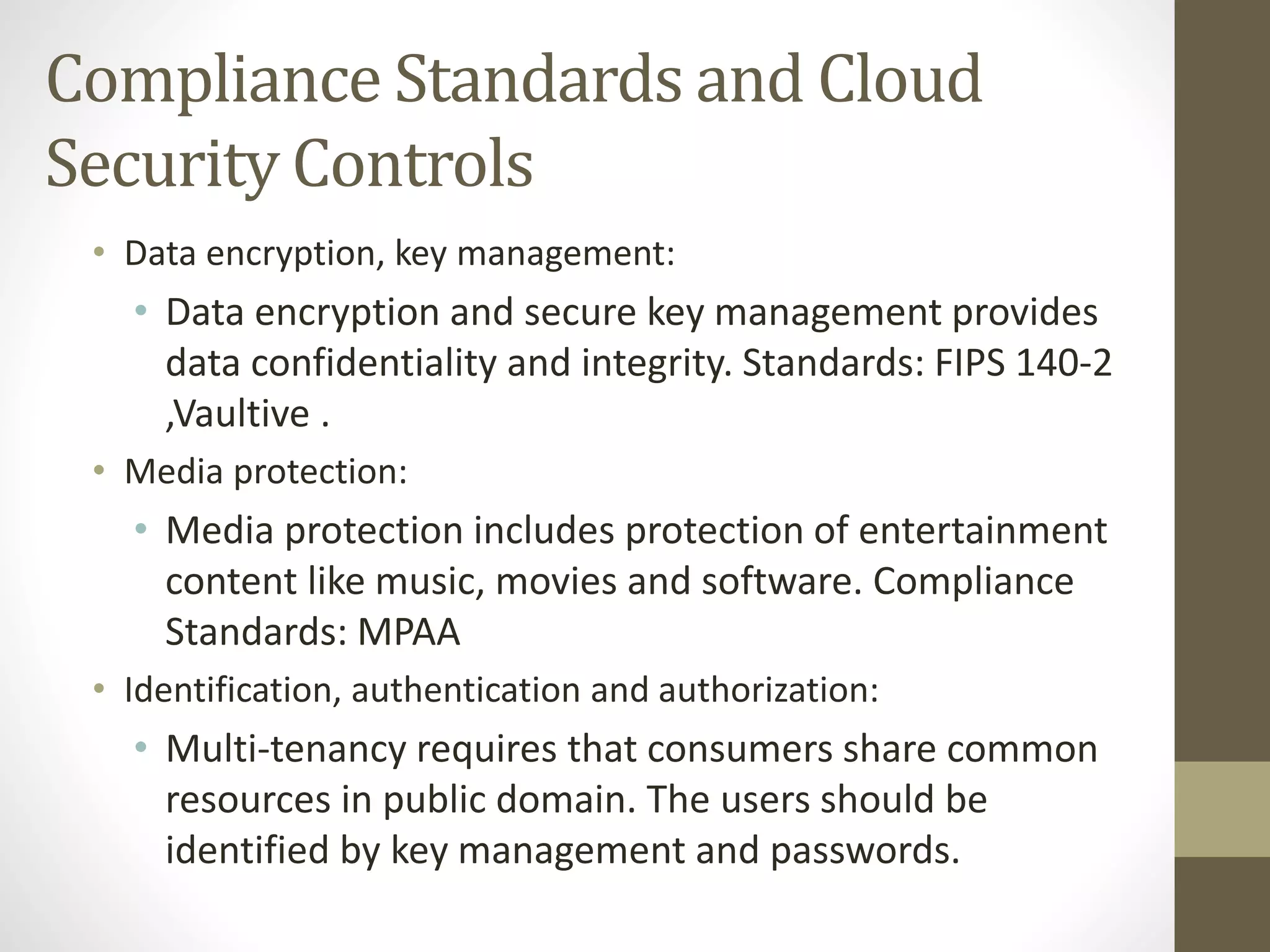 Compliance Standards and Cloud Security Controls

• Data encryption, key management:
  • Data encryption and secure key management provides data confidentiality and integrity. Standards: FIPS 140-2 ,Vaultive .
• Media protection:
  • Media protection includes protection of entertainment content like music, movies and software. Compliance Standards: MPAA
• Identification, authentication and authorization:
  • Multi-tenancy requires that consumers share common resources in public domain. The users should be identified by key management and passwords.